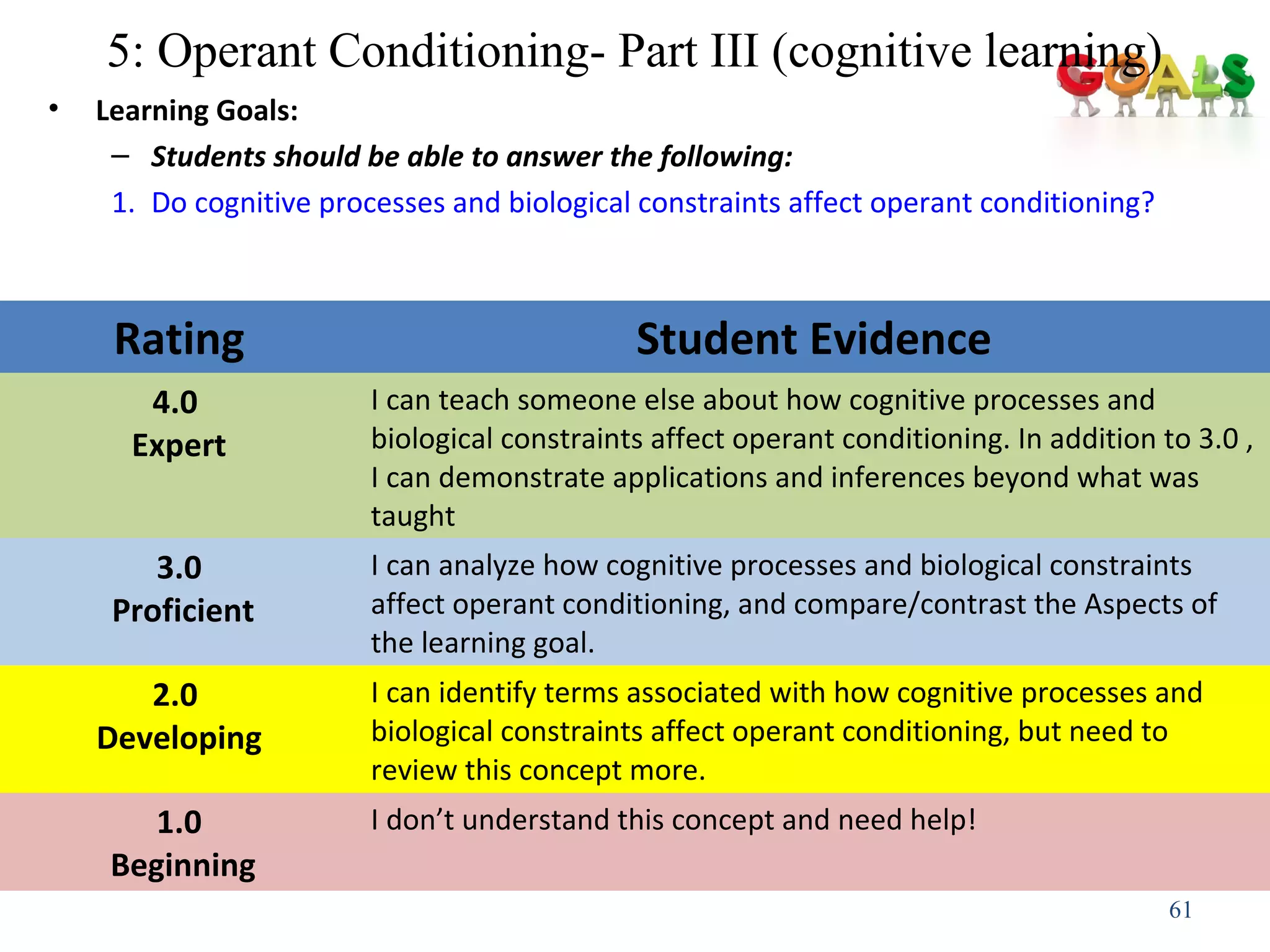 5: Operant Conditioning- Part III (cognitive learning)

GOALS

• Learning Goals:
– Students should be able to answer the following:
1. Do cognitive processes and biological constraints affect operant conditioning?

| Rating | Student Evidence |
|---|---|
| 4.0 Expert | I can teach someone else about how cognitive processes and biological constraints affect operant conditioning. In addition to 3.0 , I can demonstrate applications and inferences beyond what was taught |
| 3.0 Proficient | I can analyze how cognitive processes and biological constraints affect operant conditioning, and compare/contrast the Aspects of the learning goal. |
| 2.0 Developing | I can identify terms associated with how cognitive processes and biological constraints affect operant conditioning, but need to review this concept more. |
| 1.0 Beginning | I don’t understand this concept and need help! |

61